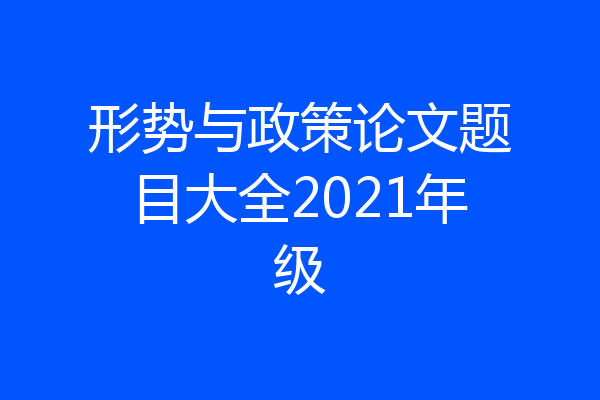 形势与政策论文题目大全2021年级